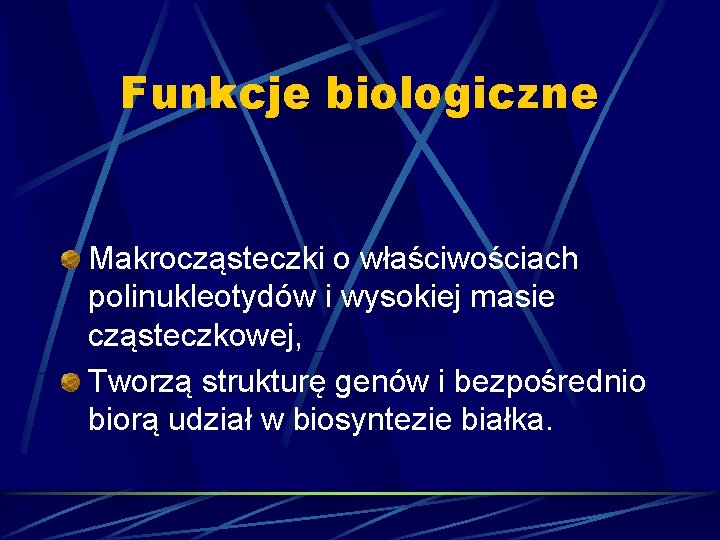 Funkcje biologiczne

Makrocząsteczki o właściwościach polinukleotydów i wysokiej masie cząsteczkowej,

Tworzą strukturę genów i bezpośrednio biorą udział w biosyntezie białka.